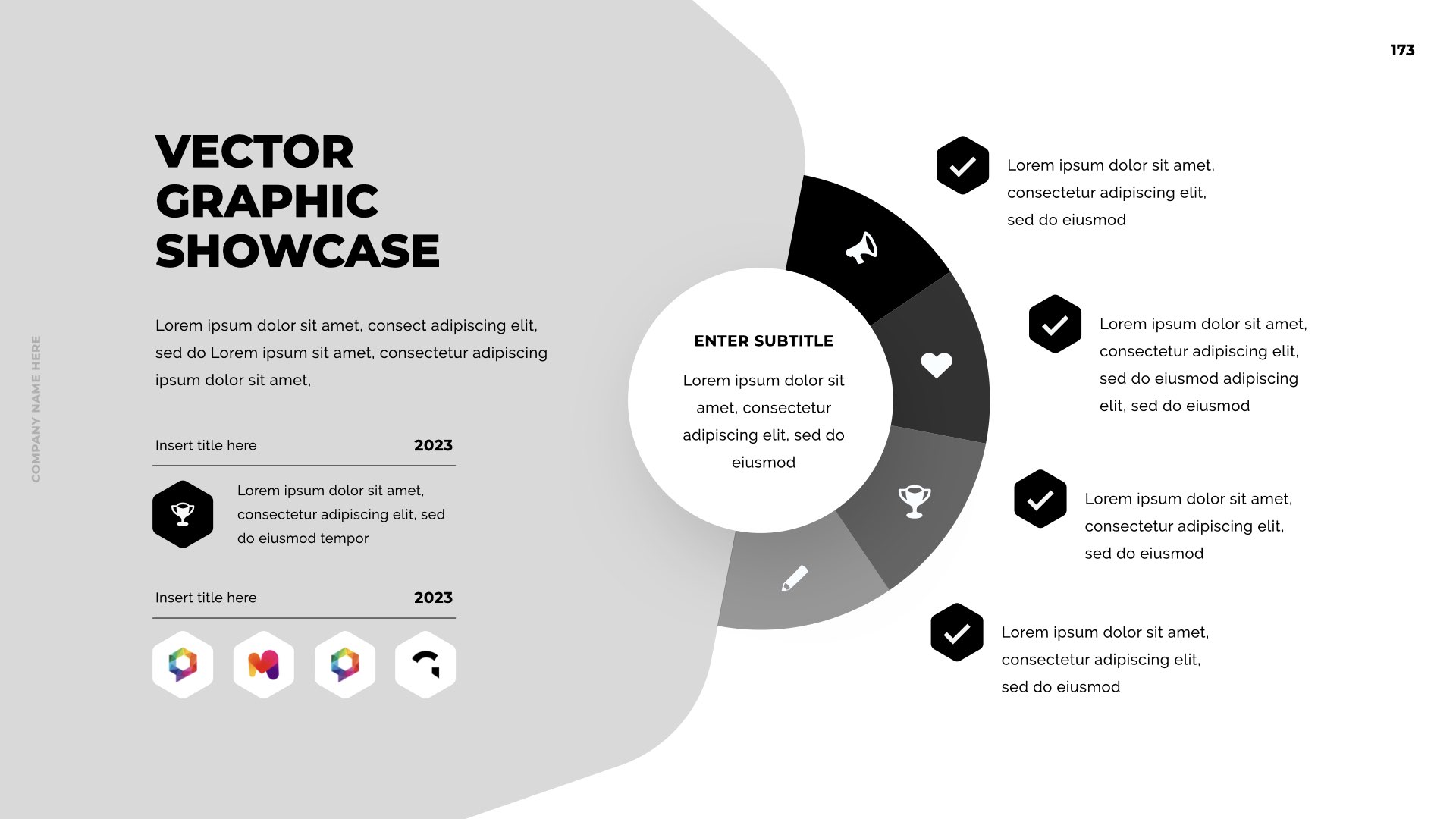 173

COMPANY NAME HERE

VECTOR GRAPHIC SHOWCASE

Lorem ipsum dolor sit amet, consect adipiscing elit, sed do Lorem ipsum sit amet, consectetur adipiscing ipsum dolor sit amet,

Insert title here 2023

Lorem ipsum dolor sit amet, consectetur adipiscing elit, sed do eiusmod tempor

Insert title here 2023

ENTER SUBTITLE

Lorem ipsum dolor sit amet, consectetur adipiscing elit, sed do eiusmod

Lorem ipsum dolor sit amet, consectetur adipiscing elit, sed do eiusmod

Lorem ipsum dolor sit amet, consectetur adipiscing elit, sed do eiusmod adipiscing elit, sed do eiusmod

Lorem ipsum dolor sit amet, consectetur adipiscing elit, sed do eiusmod

Lorem ipsum dolor sit amet, consectetur adipiscing elit, sed do eiusmod